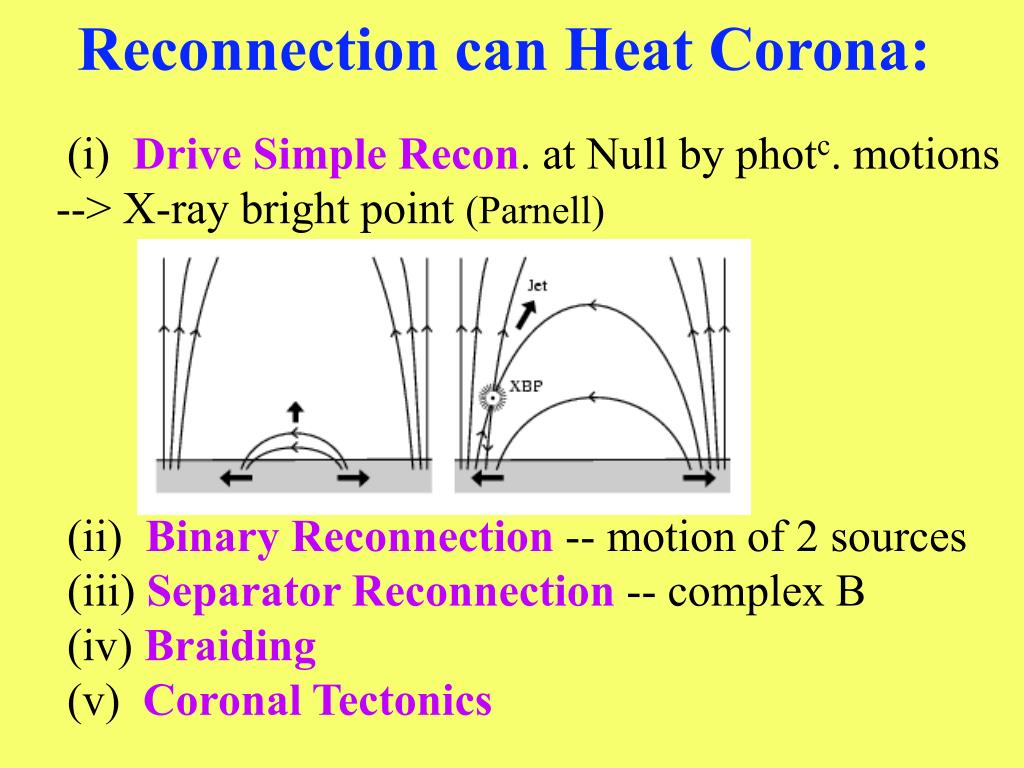 Reconnection can Heat Corona:

(i) Drive Simple Recon. at Null by phot$^c$. motions --> X-ray bright point (Parnell)

Jet

XBP

(ii) Binary Reconnection -- motion of 2 sources
(iii) Separator Reconnection -- complex B
(iv) Braiding
(v) Coronal Tectonics